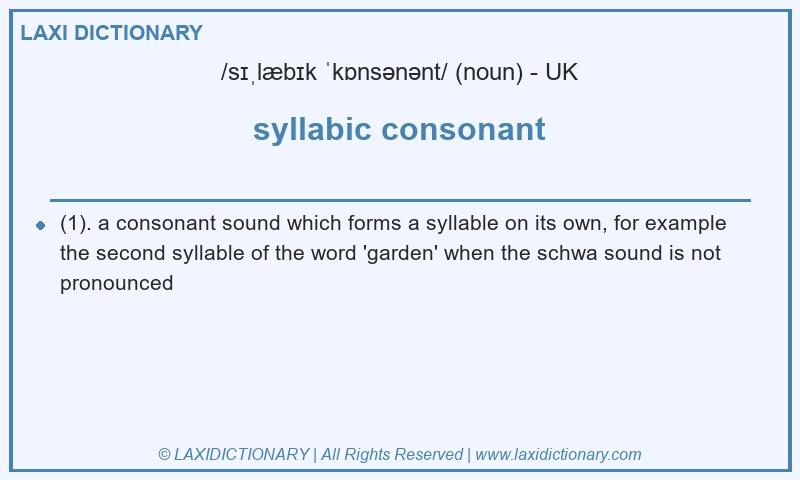 LAXI DICTIONARY

/sɪˌlæbɪk ˈkɒnsənənt/ (noun) - UK

syllabic consonant

(1). a consonant sound which forms a syllable on its own, for example the second syllable of the word 'garden' when the schwa sound is not pronounced

© LAXIDICTIONARY | All Rights Reserved | www.laxidictionary.com